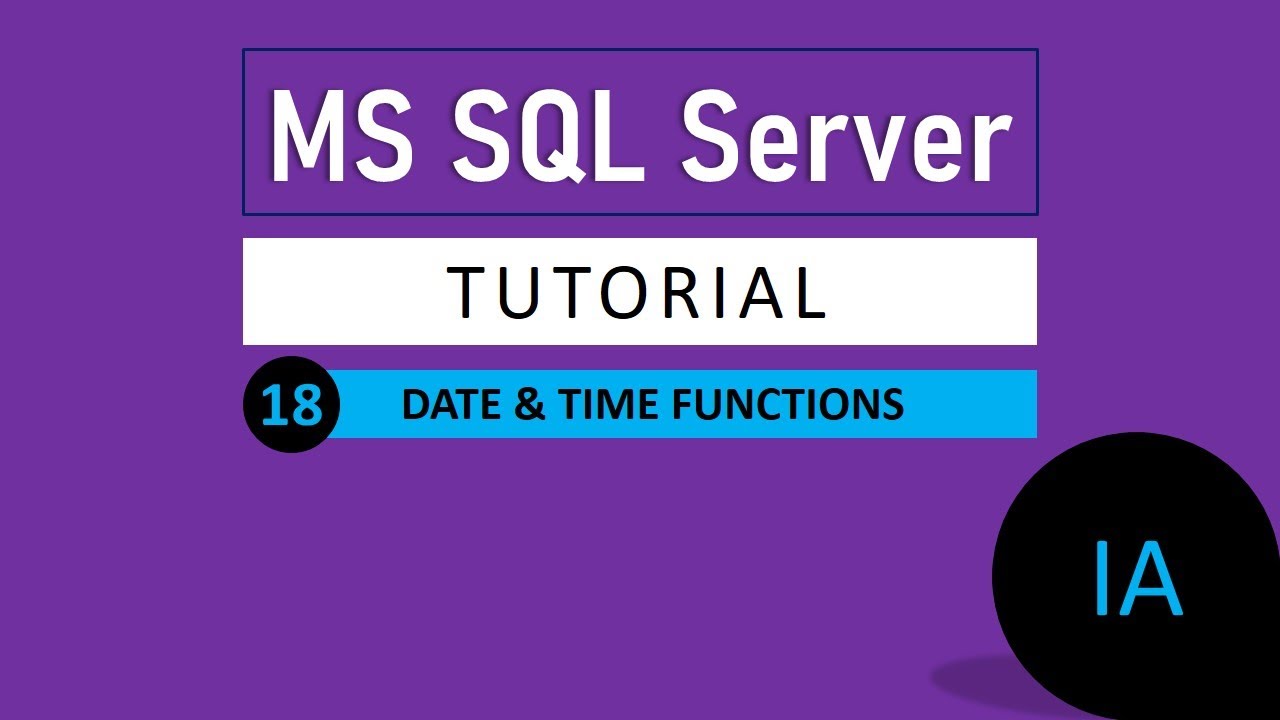 MS SQL Server

TUTORIAL

18 DATE & TIME FUNCTIONS

IA